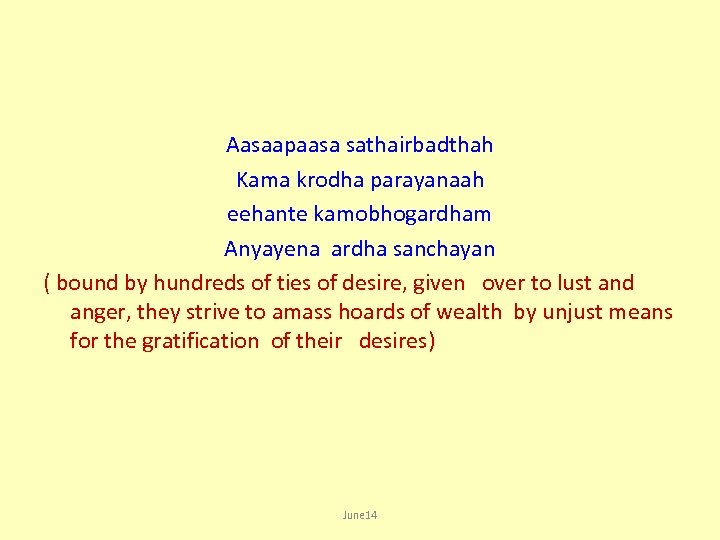 Aasaapaasa sathairbadthah
Kama krodha parayanaah
eehante kamobhogardham
Anyayena ardha sanchayan

( bound by hundreds of ties of desire, given over to lust and anger, they strive to amass hoards of wealth by unjust means for the gratification of their desires)

June14